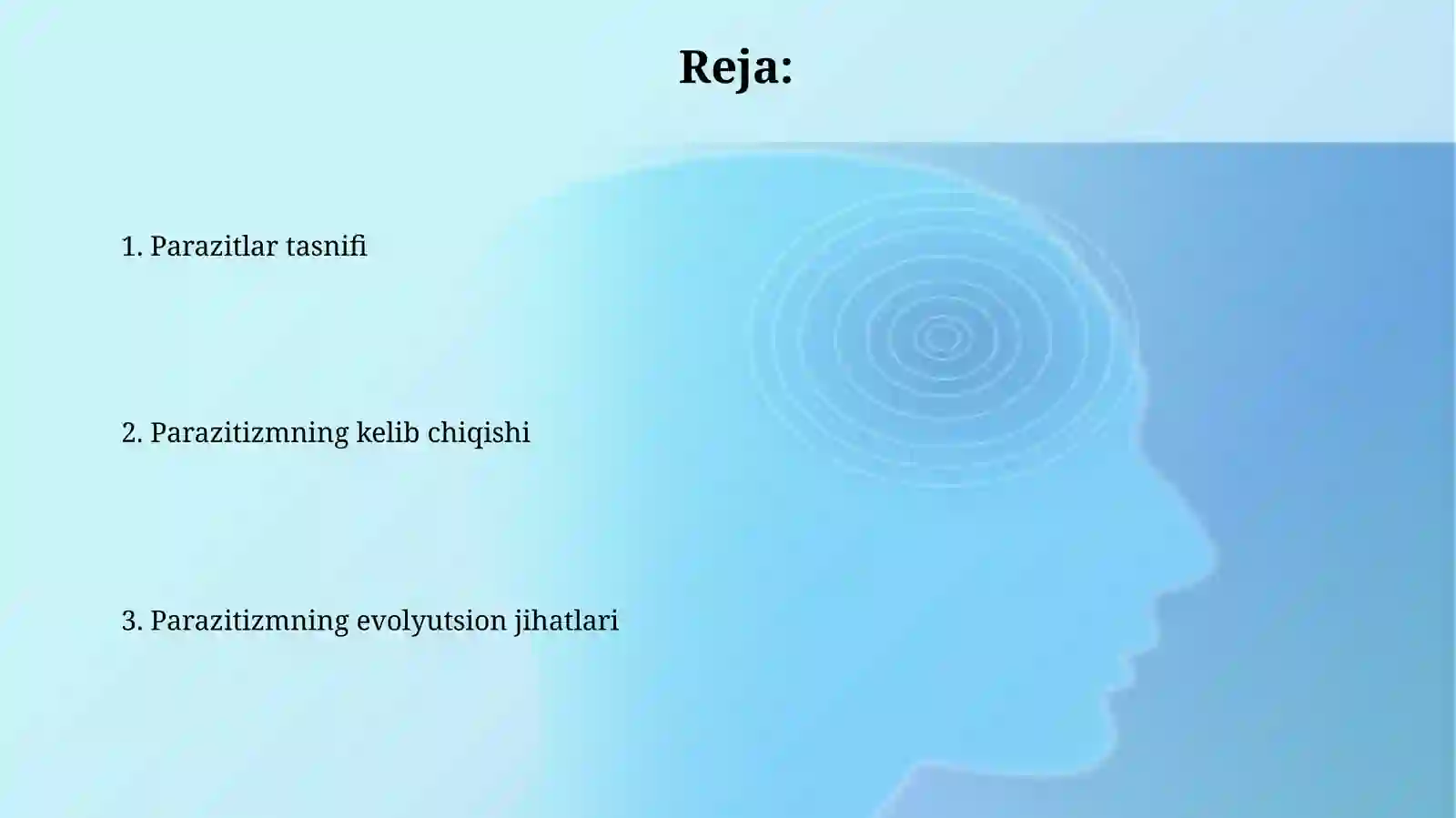 Reja:

1. Parazitlar tasnifi

2. Parazitizmning kelib chiqishi

3. Parazitizmning evolyutsion jihatlari